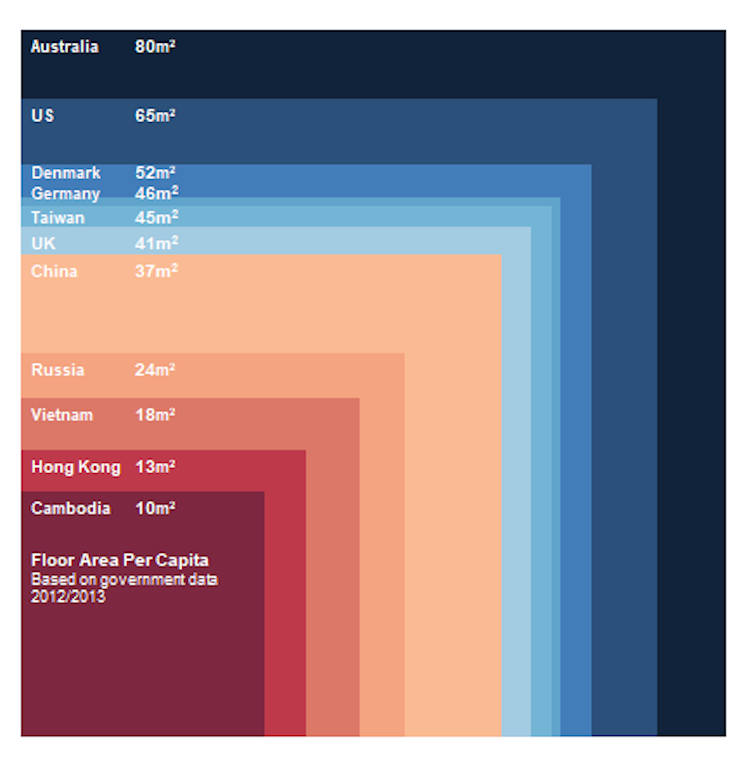 Australia 80m²

US 65m²

Denmark 52m²
Germany 46m²
Taiwan 45m²
UK 41m²
China 37m²

Russia 24m²

Vietnam 18m²

Hong Kong 13m²

Cambodia 10m²

Floor Area Per Capita
Based on government data 2012/2013